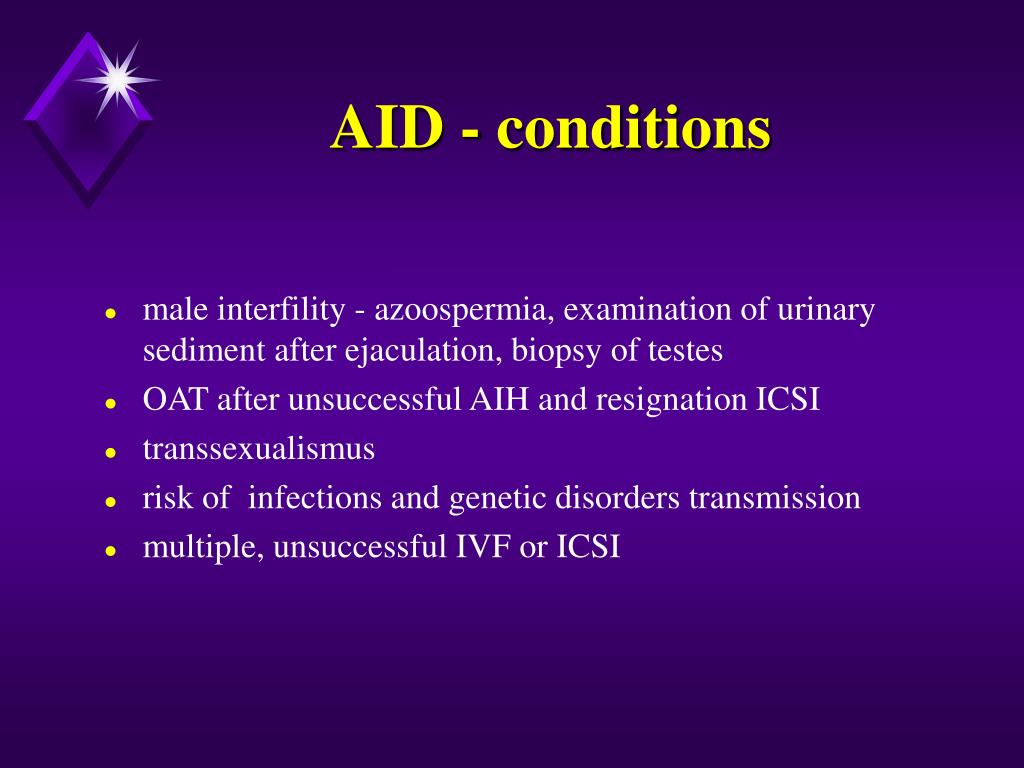 AID - conditions

- male interfility - azoospermia, examination of urinary sediment after ejaculation, biopsy of testes
- OAT after unsuccessful AIH and resignation ICSI
- transsexualismus
- risk of infections and genetic disorders transmission
- multiple, unsuccessful IVF or ICSI